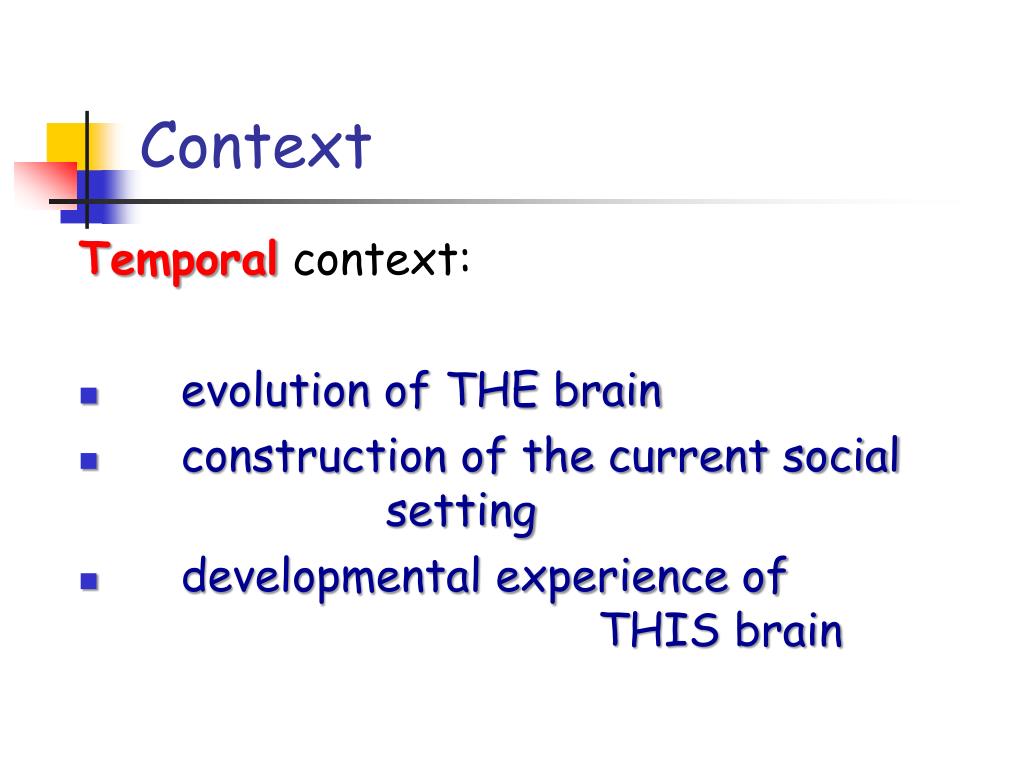 Context

Temporal context:

- evolution of THE brain
- construction of the current social setting
- developmental experience of THIS brain